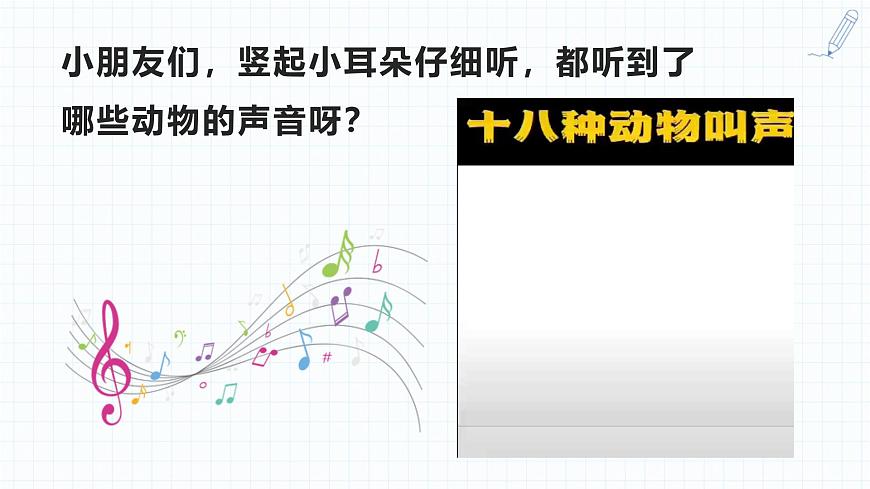 小朋友们，竖起小耳朵仔细听，都听到了哪些动物的声音呀？

十八种动物叫声